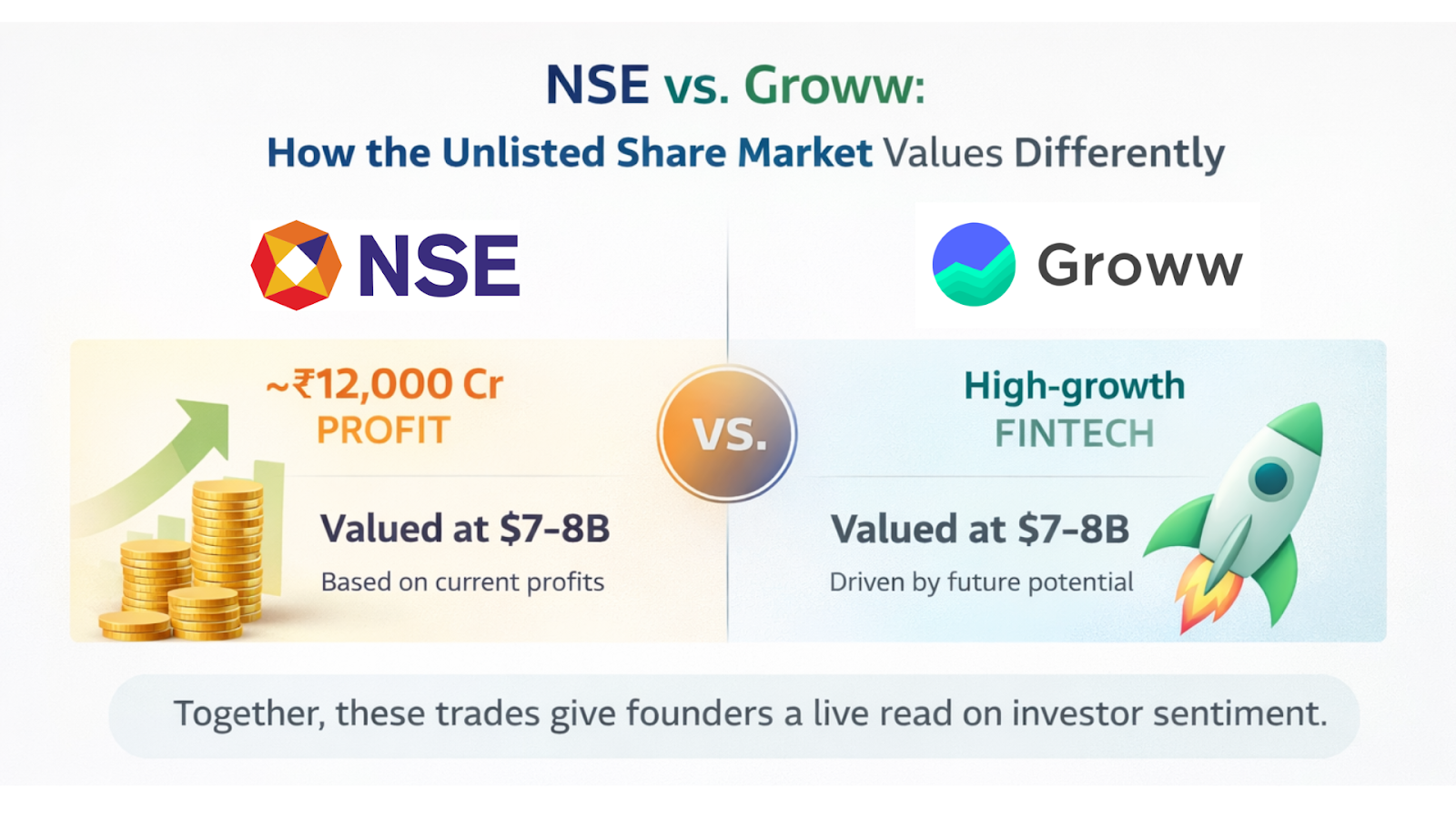 NSE vs. Groww:
How the Unlisted Share Market Values Differently

NSE

Groww

~₹12,000 Cr
PROFIT

Valued at $7–8B
Based on current profits

VS.

High-growth
FINTECH

Valued at $7–8B
Driven by future potential

Together, these trades give founders a live read on investor sentiment.